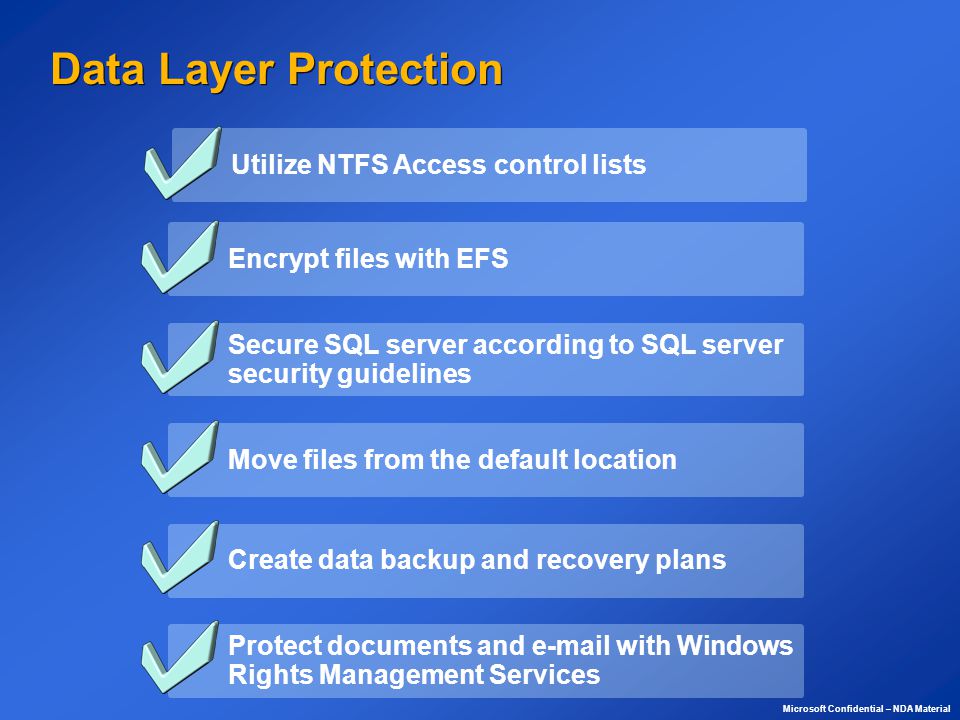 Data Layer Protection

Utilize NTFS Access control lists

Encrypt files with EFS

Secure SQL server according to SQL server security guidelines

Move files from the default location

Create data backup and recovery plans

Protect documents and e-mail with Windows Rights Management Services

Microsoft Confidential – NDA Material